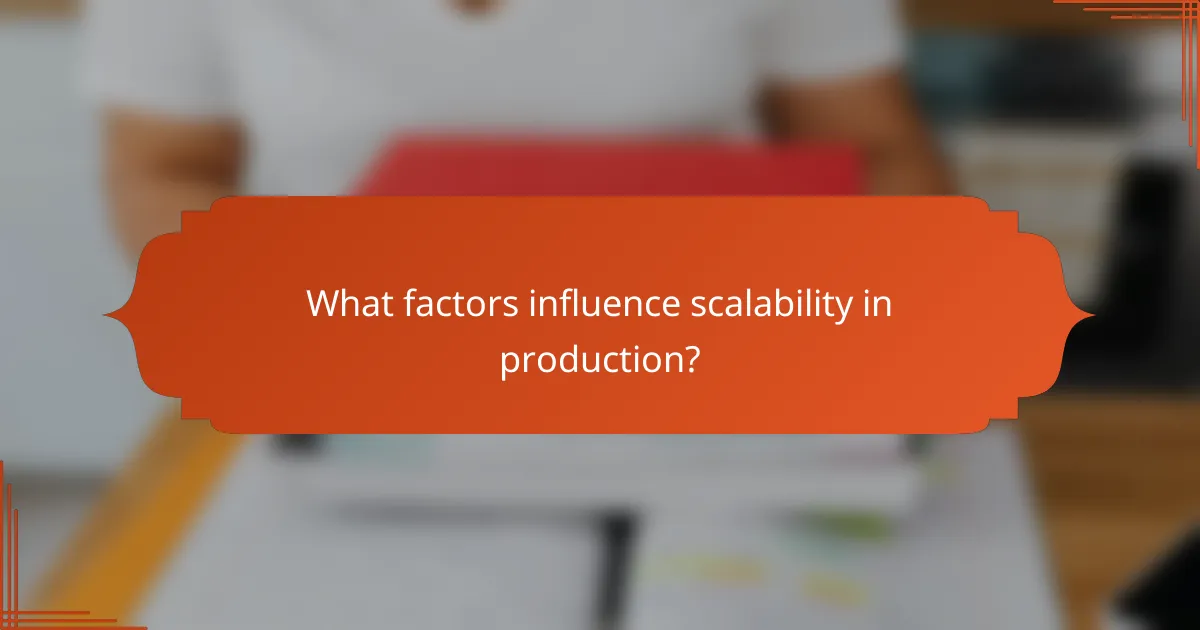 What factors influence scalability in production?